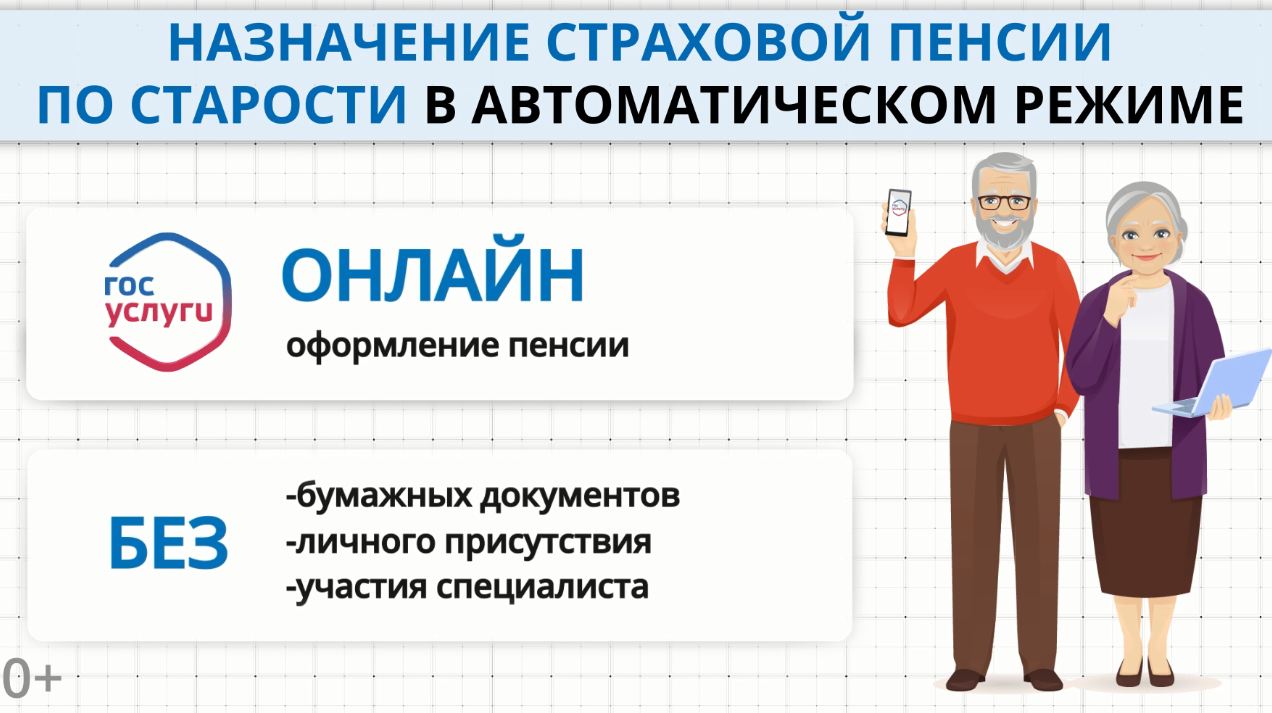 НАЗНАЧЕНИЕ СТРАХОВОЙ ПЕНСИИ ПО СТАРОСТИ В АВТОМАТИЧЕСКОМ РЕЖИМЕ

гос услуги

ОНЛАЙН

оформление пенсии

БЕЗ

-бумажных документов
-личного присутствия
-участия специалиста

0+